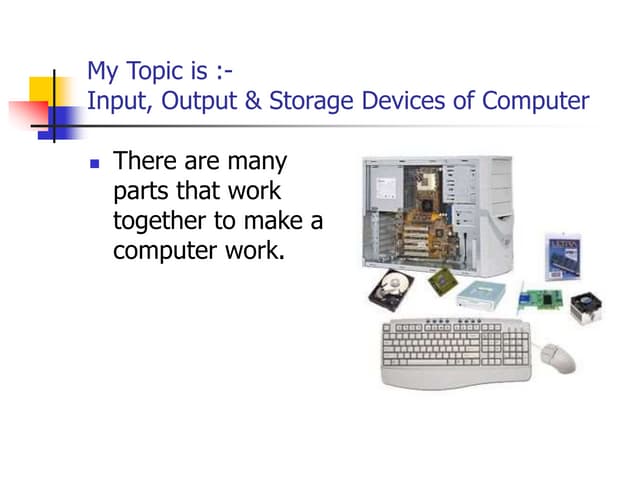 My Topic is :-
Input, Output & Storage Devices of Computer

▪ There are many parts that work together to make a computer work.